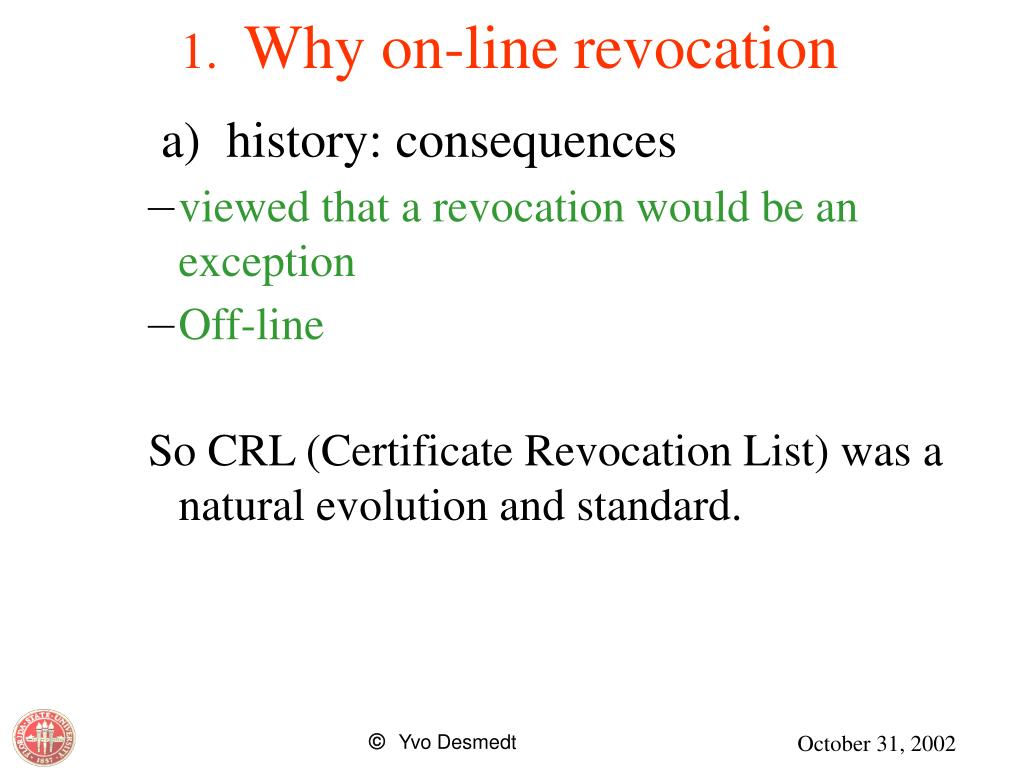 1. Why on-line revocation

a) history: consequences

– viewed that a revocation would be an exception

– Off-line

So CRL (Certificate Revocation List) was a natural evolution and standard.

© Yvo Desmedt

October 31, 2002